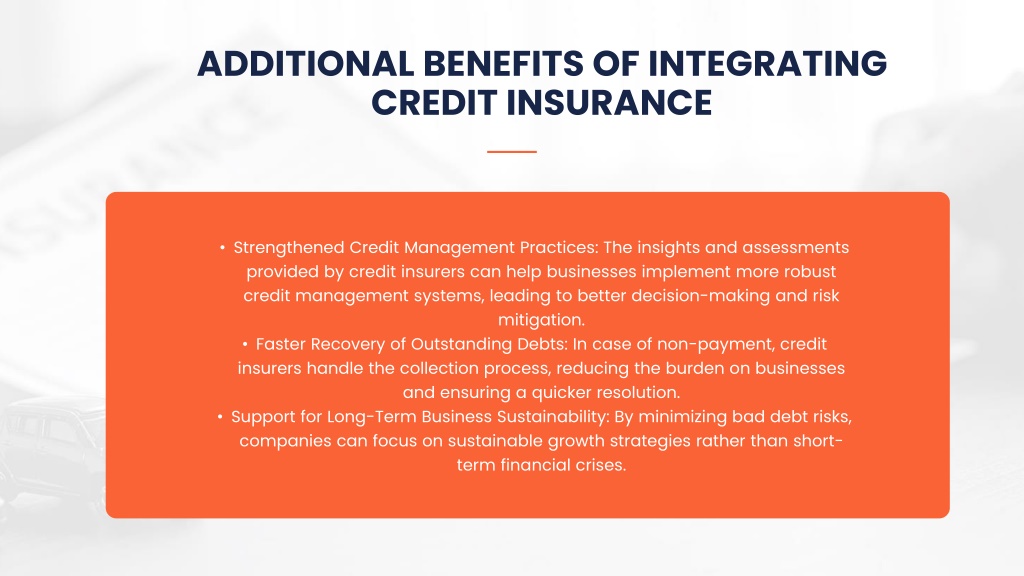 ADDITIONAL BENEFITS OF INTEGRATING CREDIT INSURANCE

• Strengthened Credit Management Practices: The insights and assessments provided by credit insurers can help businesses implement more robust credit management systems, leading to better decision-making and risk mitigation.
• Faster Recovery of Outstanding Debts: In case of non-payment, credit insurers handle the collection process, reducing the burden on businesses and ensuring a quicker resolution.
• Support for Long-Term Business Sustainability: By minimizing bad debt risks, companies can focus on sustainable growth strategies rather than short-term financial crises.